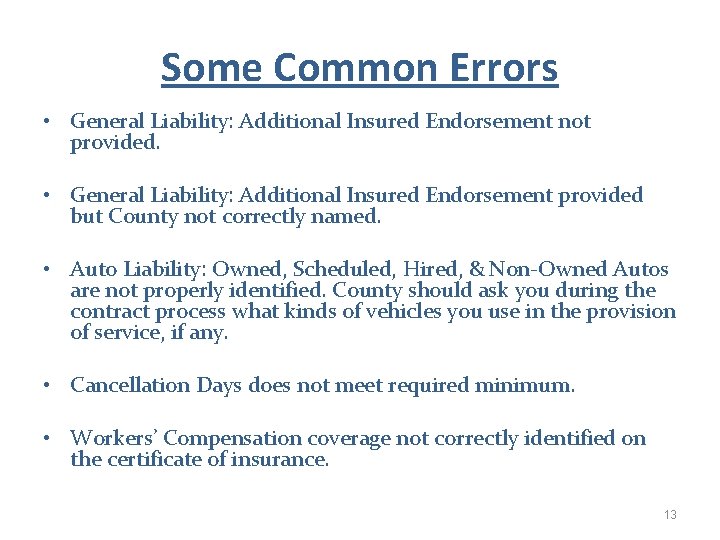 Some Common Errors

• General Liability: Additional Insured Endorsement not provided.

• General Liability: Additional Insured Endorsement provided but County not correctly named.

• Auto Liability: Owned, Scheduled, Hired, & Non-Owned Autos are not properly identified. County should ask you during the contract process what kinds of vehicles you use in the provision of service, if any.

• Cancellation Days does not meet required minimum.

• Workers' Compensation coverage not correctly identified on the certificate of insurance.

13